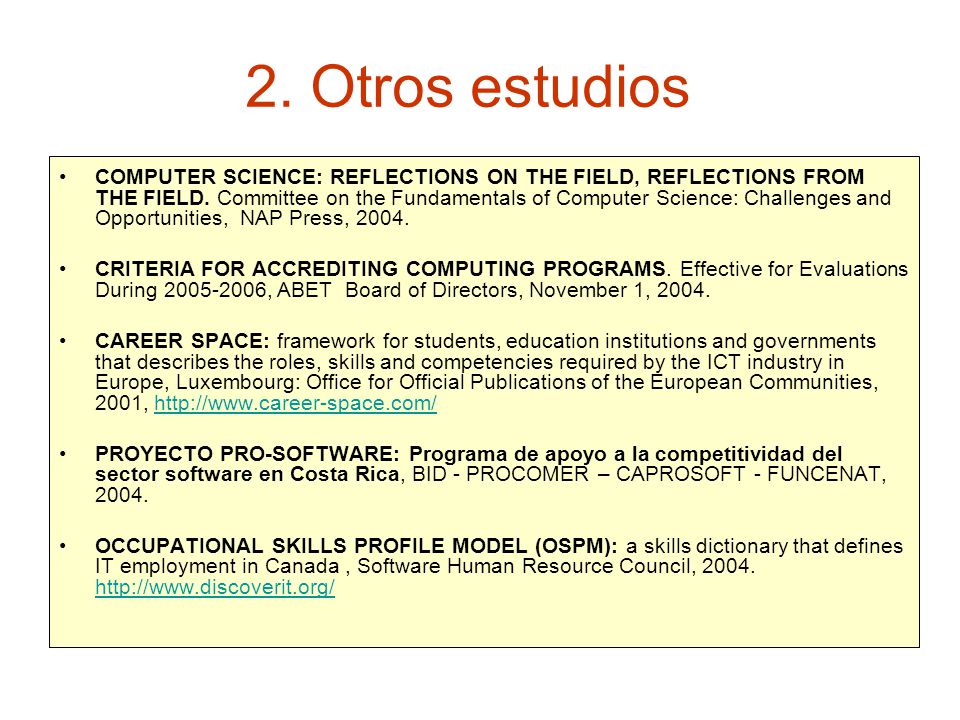 2. Otros estudios

• COMPUTER SCIENCE: REFLECTIONS ON THE FIELD, REFLECTIONS FROM THE FIELD. Committee on the Fundamentals of Computer Science: Challenges and Opportunities, NAP Press, 2004.

• CRITERIA FOR ACCREDITING COMPUTING PROGRAMS. Effective for Evaluations During 2005-2006, ABET Board of Directors, November 1, 2004.

• CAREER SPACE: framework for students, education institutions and governments that describes the roles, skills and competencies required by the ICT industry in Europe, Luxembourg: Office for Official Publications of the European Communities, 2001, http://www.career-space.com/

• PROYECTO PRO-SOFTWARE: Programa de apoyo a la competitividad del sector software en Costa Rica, BID - PROCOMER – CAPROSOFT - FUNCENAT, 2004.

• OCCUPATIONAL SKILLS PROFILE MODEL (OSPM): a skills dictionary that defines IT employment in Canada , Software Human Resource Council, 2004. http://www.discoverit.org/